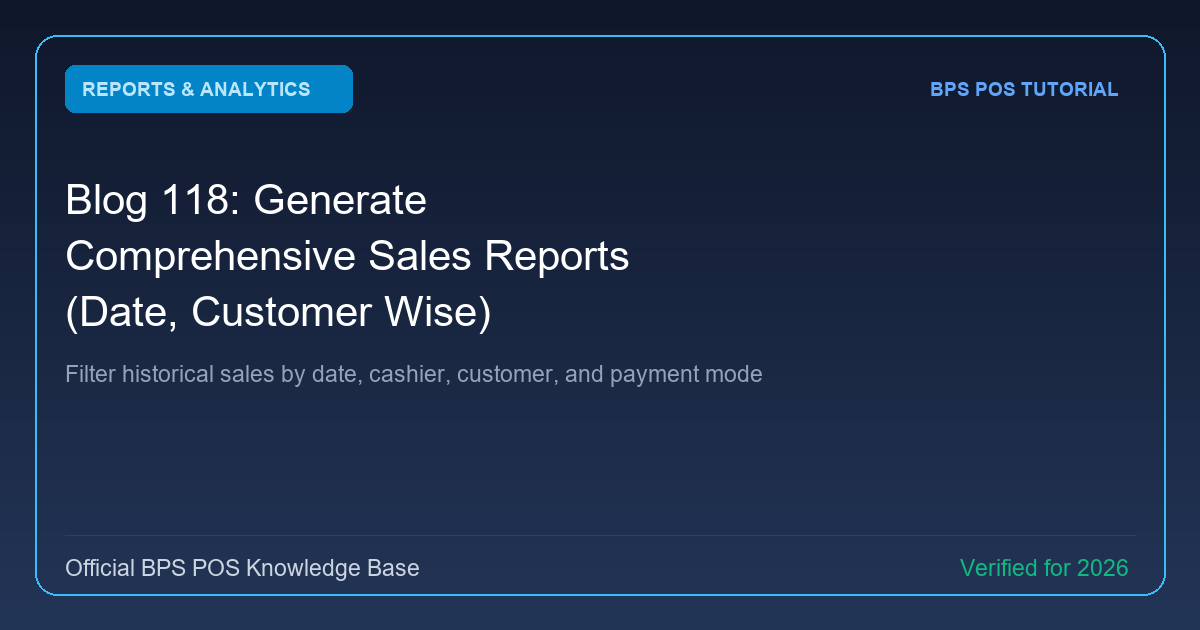 REPORTS & ANALYTICS

BPS POS TUTORIAL

Blog 118: Generate Comprehensive Sales Reports (Date, Customer Wise)

Filter historical sales by date, cashier, customer, and payment mode

Official BPS POS Knowledge Base

Verified for 2026